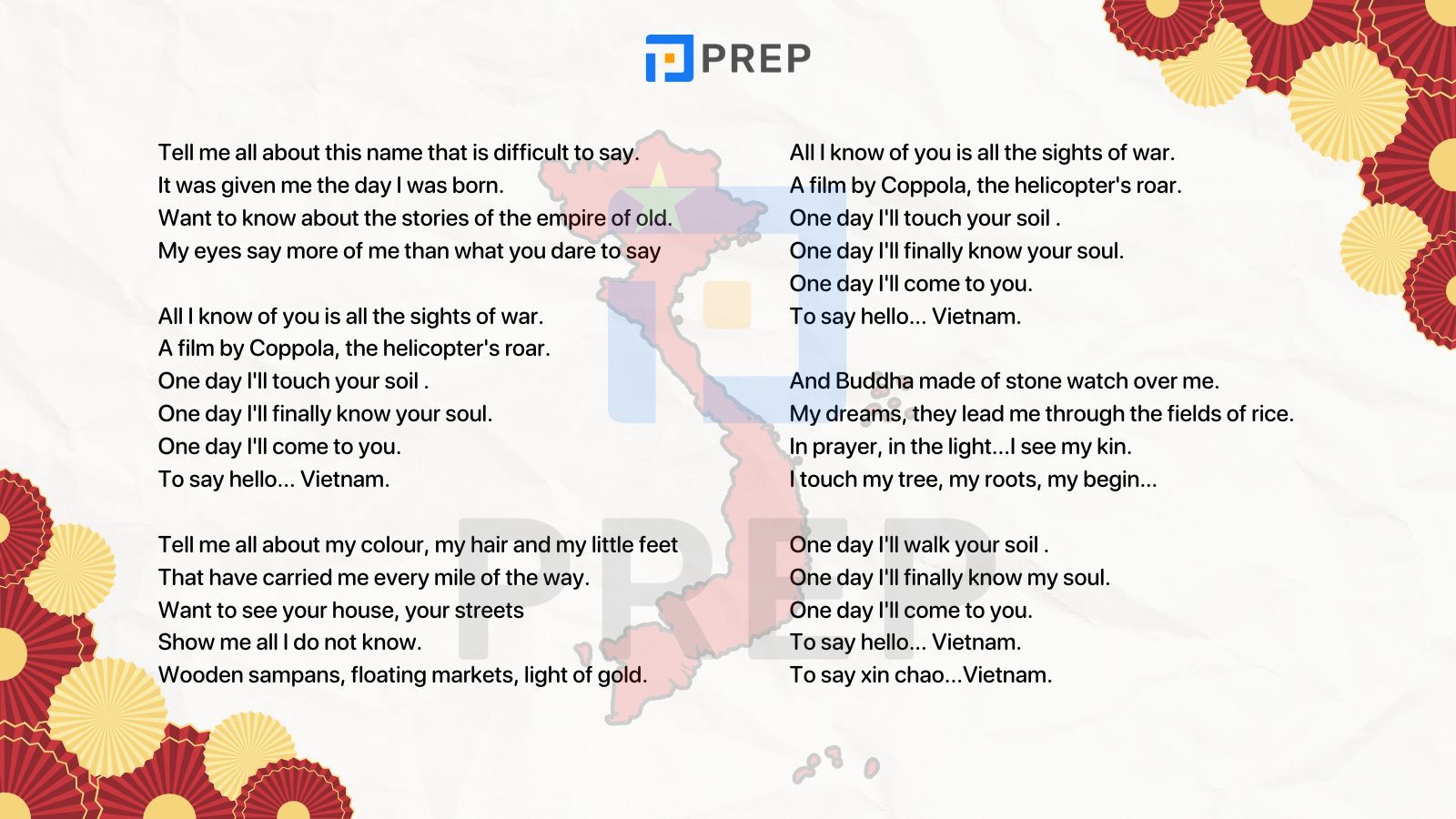 PREP

Tell me all about this name that is difficult to say.
It was given me the day I was born.
Want to know about the stories of the empire of old.
My eyes say more of me than what you dare to say

All I know of you is all the sights of war.
A film by Coppola, the helicopter's roar.
One day I'll touch your soil .
One day I'll finally know your soul.
One day I'll come to you.
To say hello... Vietnam.

Tell me all about my colour, my hair and my little feet
That have carried me every mile of the way.
Want to see your house, your streets
Show me all I do not know.
Wooden sampans, floating markets, light of gold.

All I know of you is all the sights of war.
A film by Coppola, the helicopter's roar.
One day I'll touch your soil .
One day I'll finally know your soul.
One day I'll come to you.
To say hello... Vietnam.

And Buddha made of stone watch over me.
My dreams, they lead me through the fields of rice.
In prayer, in the light...I see my kin.
I touch my tree, my roots, my begin...

One day I'll walk your soil .
One day I'll finally know my soul.
One day I'll come to you.
To say hello... Vietnam.
To say xin chao...Vietnam.

PREP